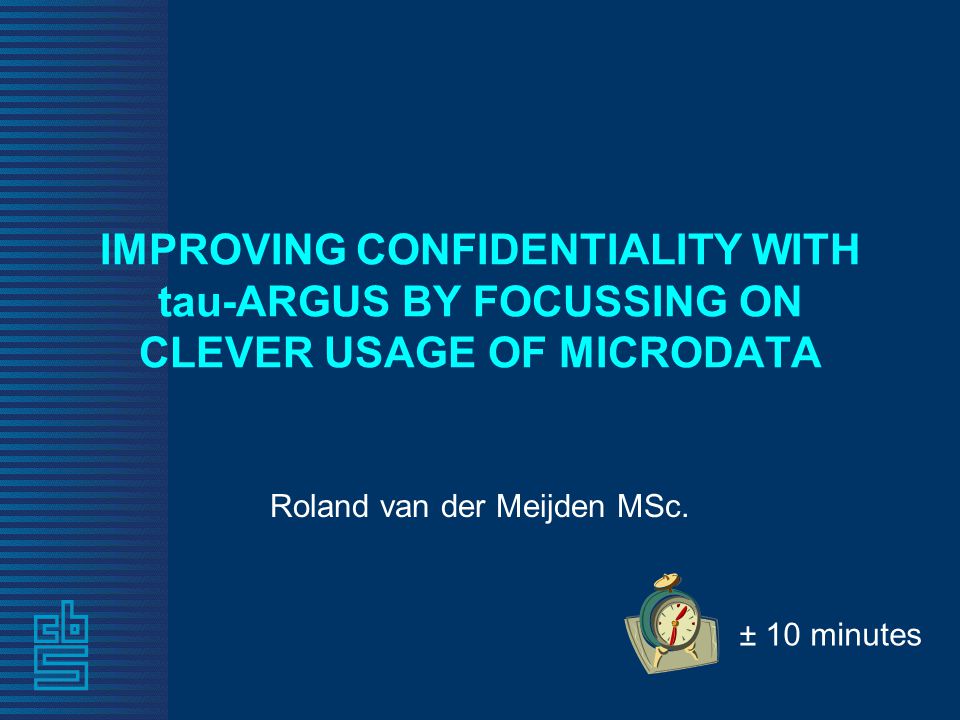 IMPROVING CONFIDENTIALITY WITH tau-ARGUS BY FOCUSSING ON CLEVER USAGE OF MICRODATA

Roland van der Meijden MSc.

± 10 minutes

cbs